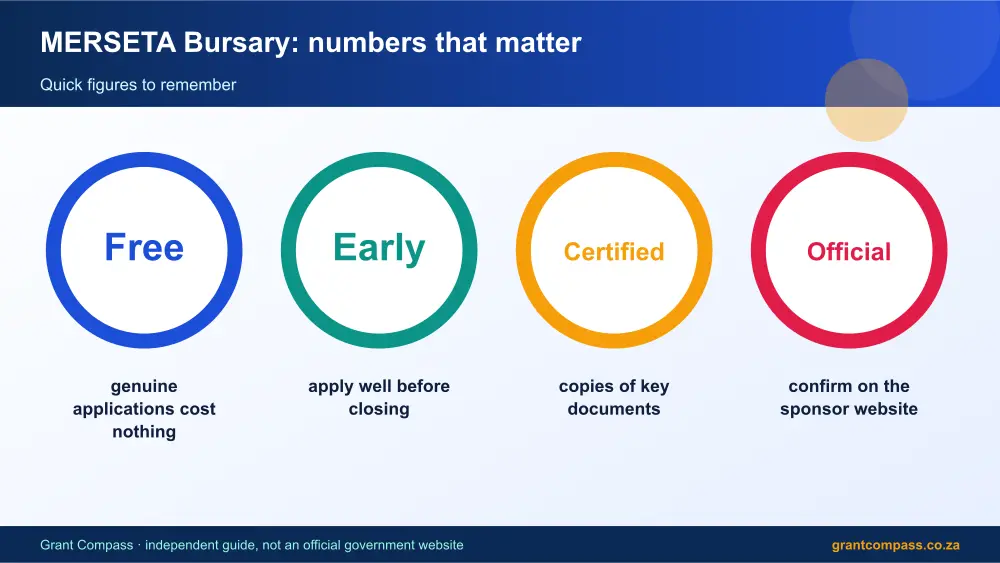 MERSETA Bursary: numbers that matter

Quick figures to remember

Free

genuine applications cost nothing

Early

apply well before closing

Certified

copies of key documents

Official

confirm on the sponsor website

Grant Compass · independent guide, not an official government website

grantcompass.co.za